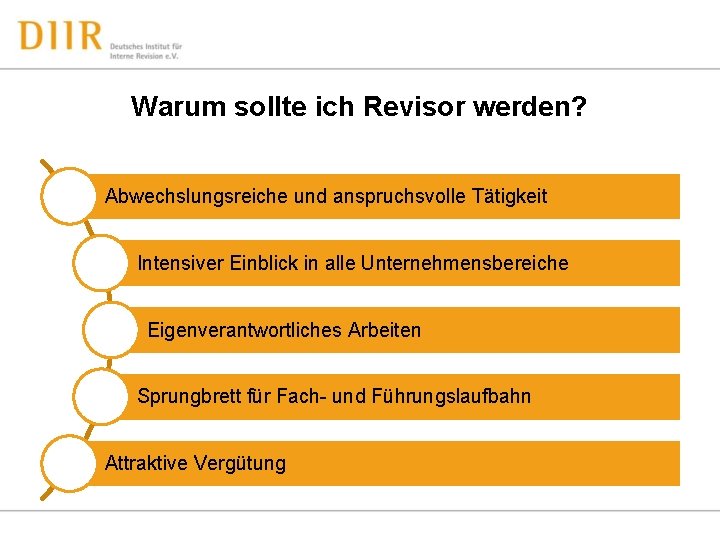 DIIR Deutsches Institut für Interne Revision e.V.

Warum sollte ich Revisor werden?

Abwechslungsreiche und anspruchsvolle Tätigkeit

Intensiver Einblick in alle Unternehmensbereiche

Eigenverantwortliches Arbeiten

Sprungbrett für Fach- und Führungslaufbahn

Attraktive Vergütung